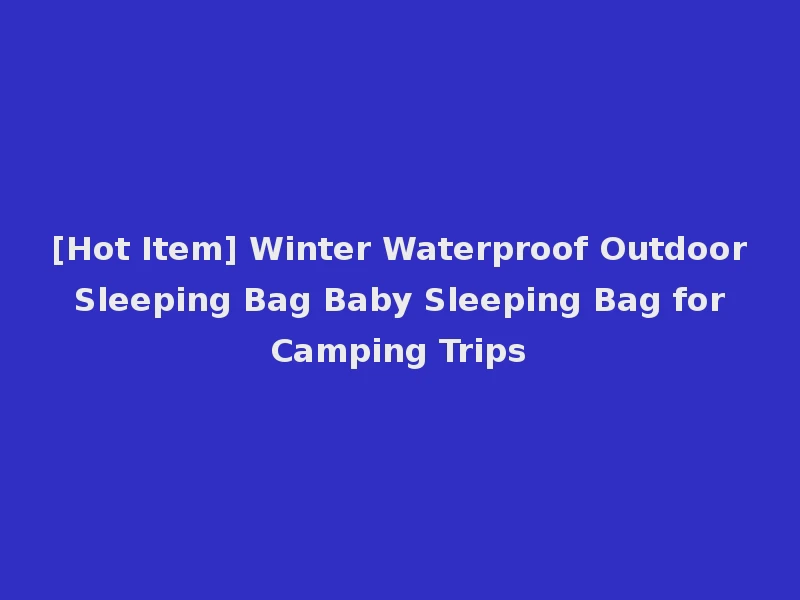 [Hot Item] Winter Waterproof Outdoor Sleeping Bag Baby Sleeping Bag for Camping Trips